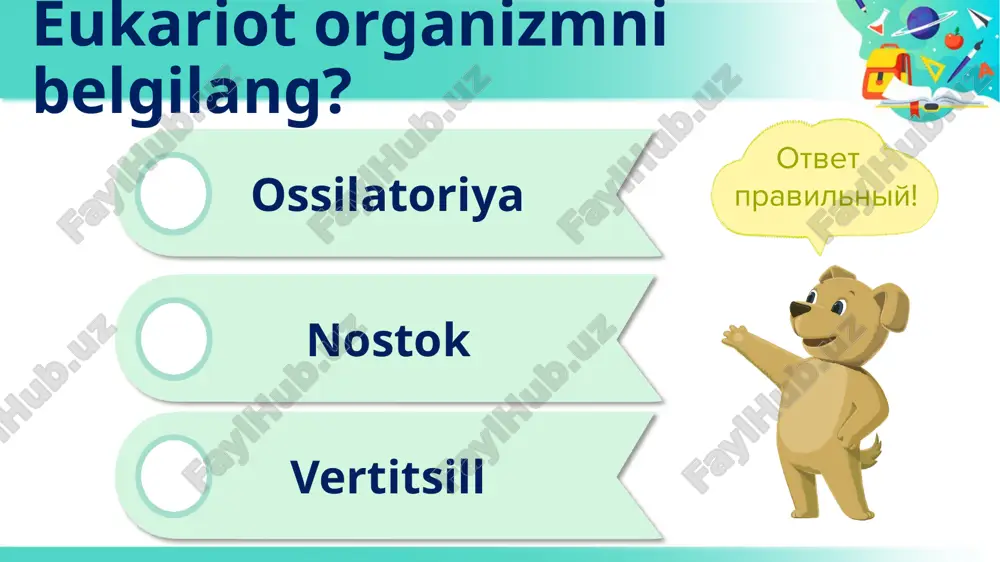 Eukariot organizmni belgilang?

Ossilatoriya

Nostok

Vertitsill

Ответ правильный!

FaylHub.uz